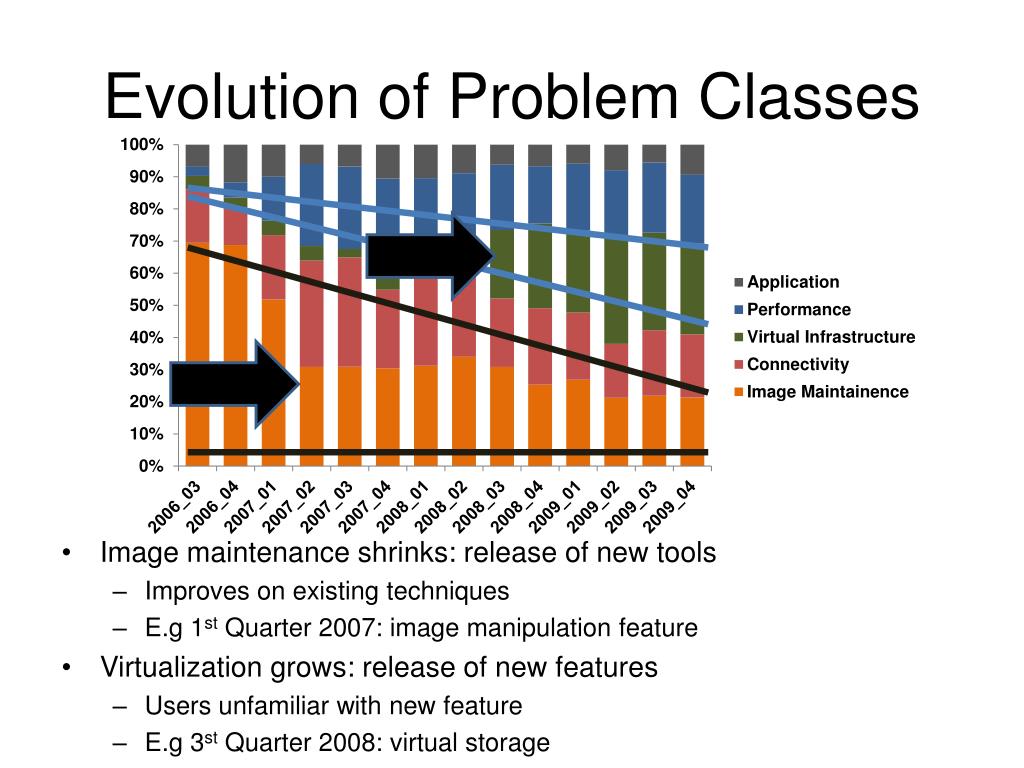 Evolution of Problem Classes

100%
90%
80%
70%
60%
50%
40%
30%
20%
10%
0%

2006_03
2006_04
2007_01
2007_02
2007_03
2007_04
2008_01
2008_02
2008_03
2008_04
2009_01
2009_02
2009_03
2009_04

Application
Performance
Virtual Infrastructure
Connectivity
Image Maintainence

• Image maintenance shrinks: release of new tools
– Improves on existing techniques
– E.g 1$^{st}$ Quarter 2007: image manipulation feature
• Virtualization grows: release of new features
– Users unfamiliar with new feature
– E.g 3$^{st}$ Quarter 2008: virtual storage